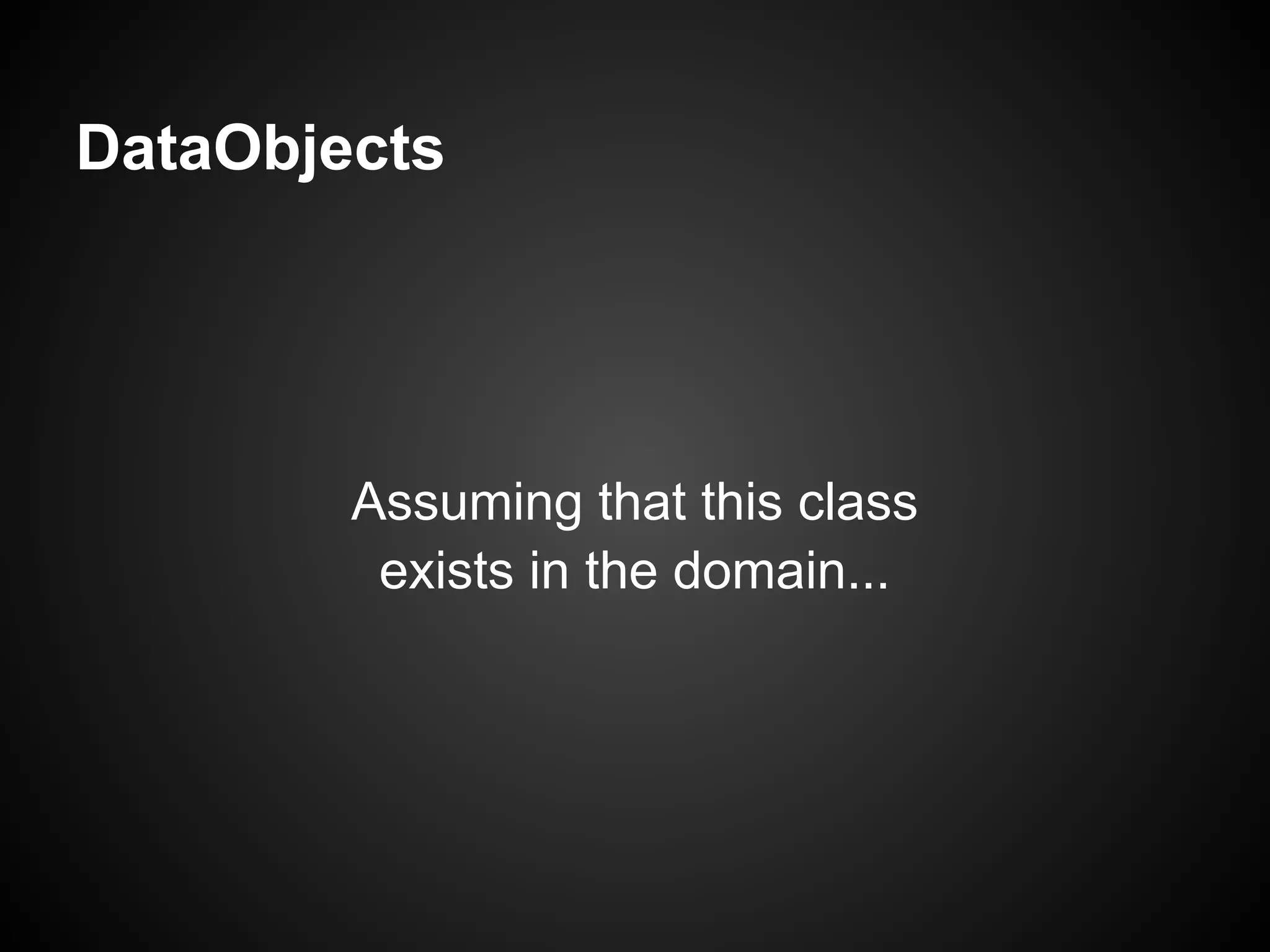 DataObjects

Assuming that this class exists in the domain...